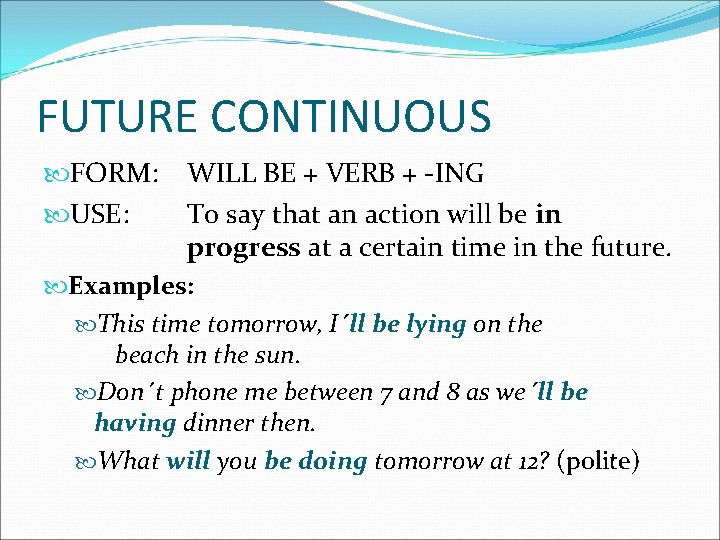 FUTURE CONTINUOUS

FORM: WILL BE + VERB + -ING

USE: To say that an action will be in progress at a certain time in the future.

Examples:

This time tomorrow, I´ll be lying on the beach in the sun.

Don´t phone me between 7 and 8 as we´ll be having dinner then.

What will you be doing tomorrow at 12? (polite)